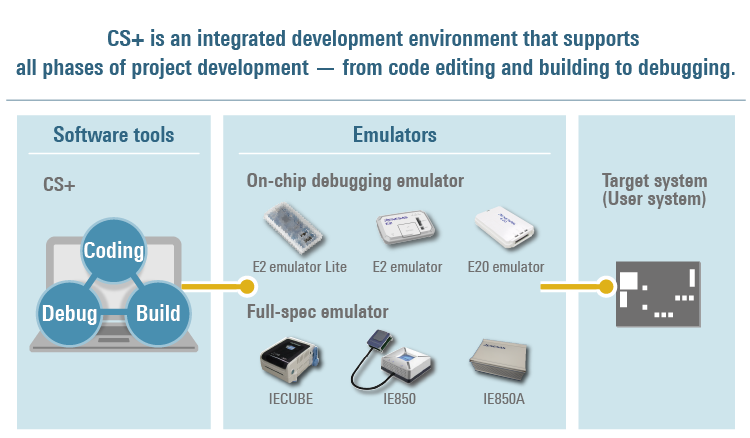 CS+ is an integrated development environment that supports all phases of project development — from code editing and building to debugging.

Software tools

CS+

Coding

Debug

Build

Emulators

On-chip debugging emulator

E2 emulator Lite

E2 emulator

E20 emulator

Full-spec emulator

IECUBE

IE850

IE850A

Target system (User system)